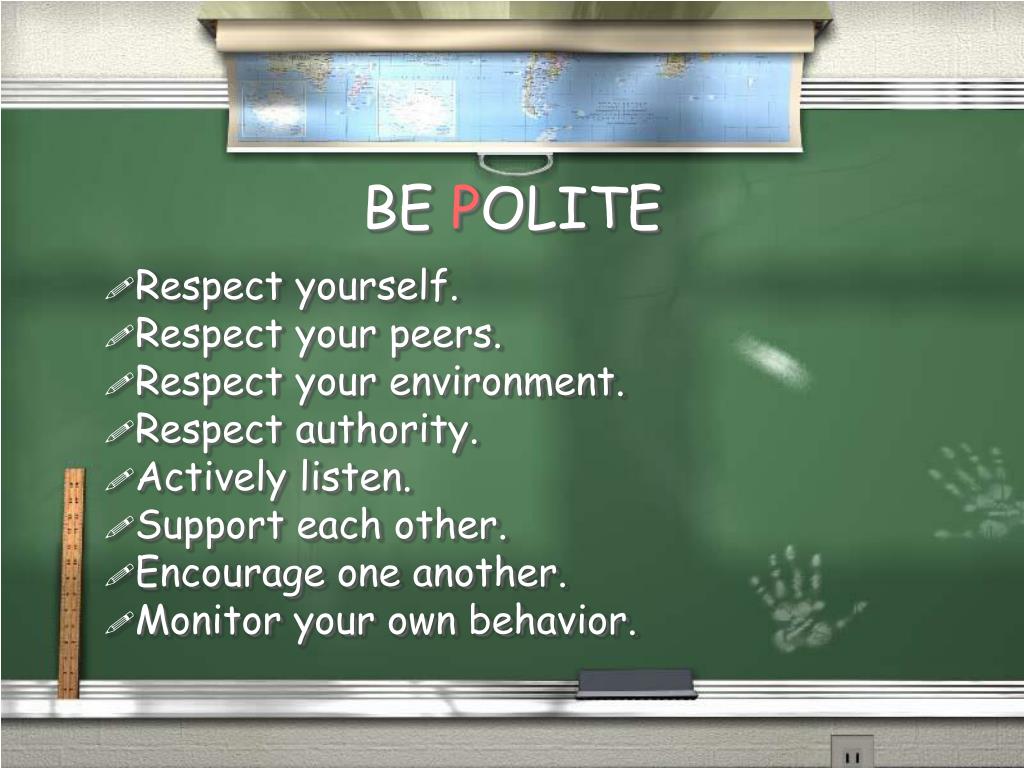 BE POLITE

Respect yourself.
Respect your peers.
Respect your environment.
Respect authority.
Actively listen.
Support each other.
Encourage one another.
Monitor your own behavior.